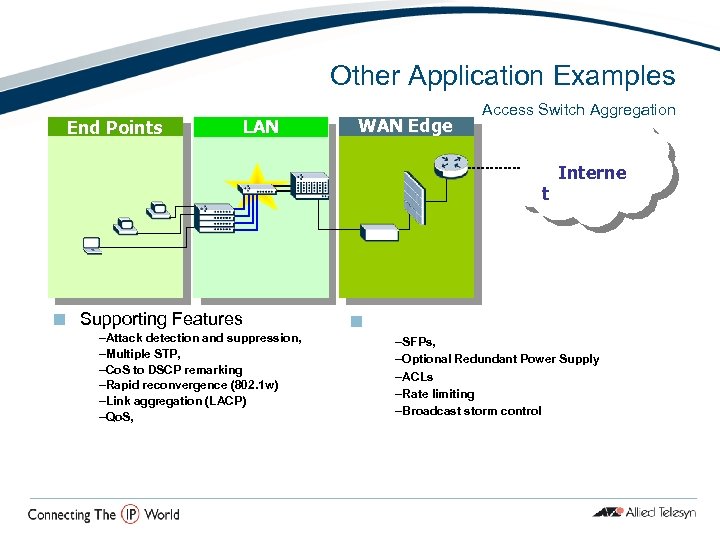 Other Application Examples

Access Switch Aggregation

End Points

LAN

WAN Edge

Interne t

Supporting Features

–Attack detection and suppression,
–Multiple STP,
–CoS to DSCP remarking
–Rapid reconvergence (802.1w)
–Link aggregation (LACP)
–QoS,

–SFPs,
–Optional Redundant Power Supply
–ACLs
–Rate limiting
–Broadcast storm control

Connecting The IP World

Allied Telesyn